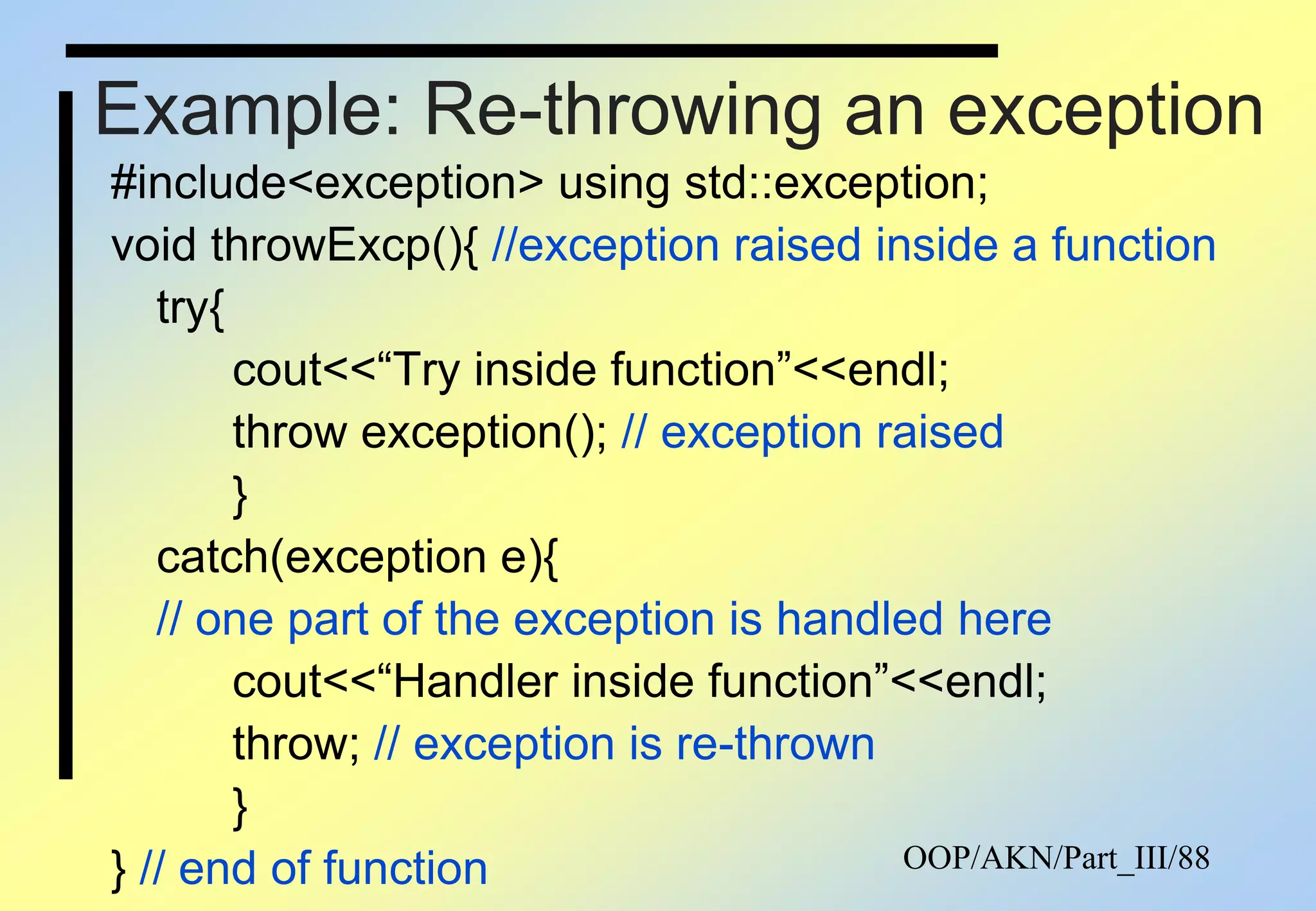 Example: Re-throwing an exception

#include<exception> using std::exception;
void throwExcp(){ //exception raised inside a function
try{
cout<<“Try inside function”<<endl;
throw exception(); // exception raised
}
catch(exception e){
// one part of the exception is handled here
cout<<“Handler inside function”<<endl;
throw; // exception is re-thrown
}
} // end of function

OOP/AKN/Part_III/88